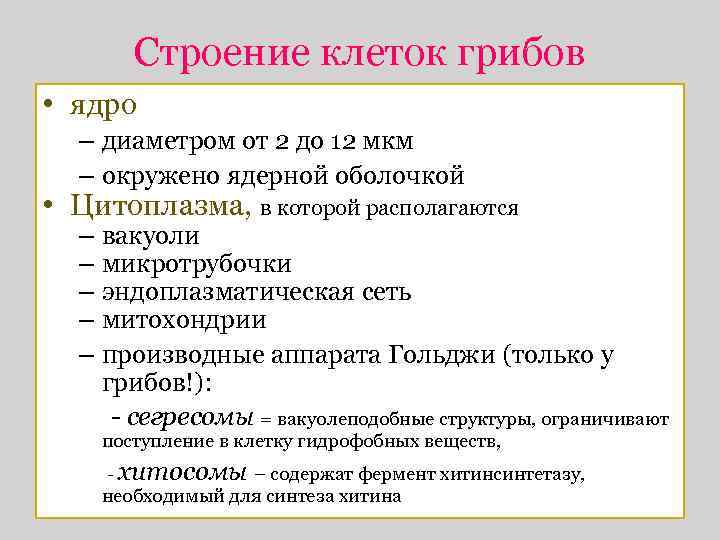 Строение клеток грибов

• ядро
– диаметром от 2 до 12 мкм
– окружено ядерной оболочкой
• Цитоплазма, в которой располагаются
– вакуоли
– микротрубочки
– эндоплазматическая сеть
– митохондрии
– производные аппарата Гольджи (только у грибов!):
- сегресомы = вакуолеподобные структуры, ограничивают поступление в клетку гидрофобных веществ,
- хитосомы – содержат фермент хитинсинтетазу, необходимый для синтеза хитина